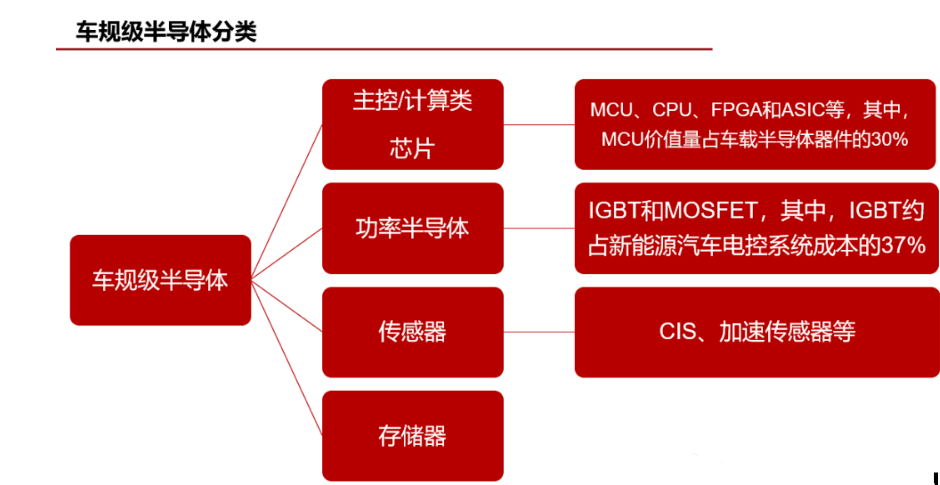 车规级半导体分类

车规级半导体

主控/计算类芯片

MCU、CPU、FPGA和ASIC等，其中，MCU价值量占车载半导体器件的30%

功率半导体

IGBT和MOSFET，其中，IGBT约占新能源汽车电控系统成本的37%

传感器

CIS、加速传感器等

存储器